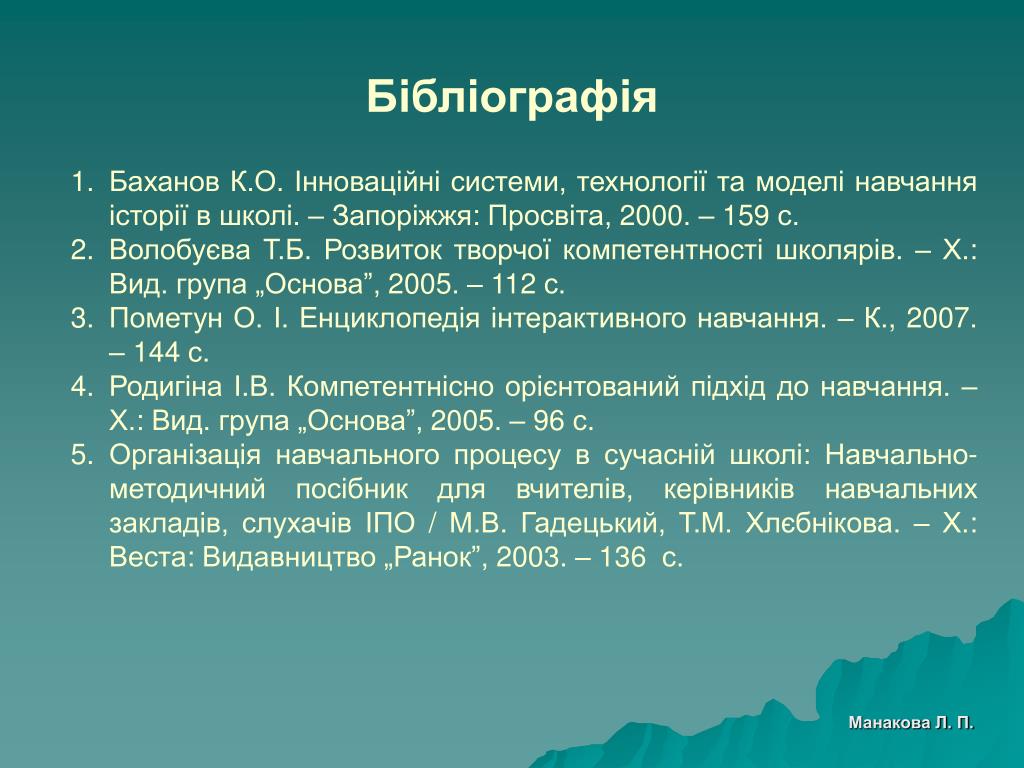 Бібліографія

1. Баханов К.О. Інноваційні системи, технології та моделі навчання історії в школі. – Запоріжжя: Просвіта, 2000. – 159 с.
2. Волобуєва Т.Б. Розвиток творчої компетентності школярів. – Х.: Вид. група „Основа”, 2005. – 112 с.
3. Пометун О. І. Енциклопедія інтерактивного навчання. – К., 2007. – 144 с.
4. Родигіна І.В. Компетентнісно орієнтований підхід до навчання. – Х.: Вид. група „Основа”, 2005. – 96 с.
5. Організація навчального процесу в сучасній школі: Навчально-методичний посібник для вчителів, керівників навчальних закладів, слухачів ІПО / М.В. Гадецький, Т.М. Хлєбнікова. – Х.: Веста: Видавництво „Ранок”, 2003. – 136 с.

Манакова Л. П.